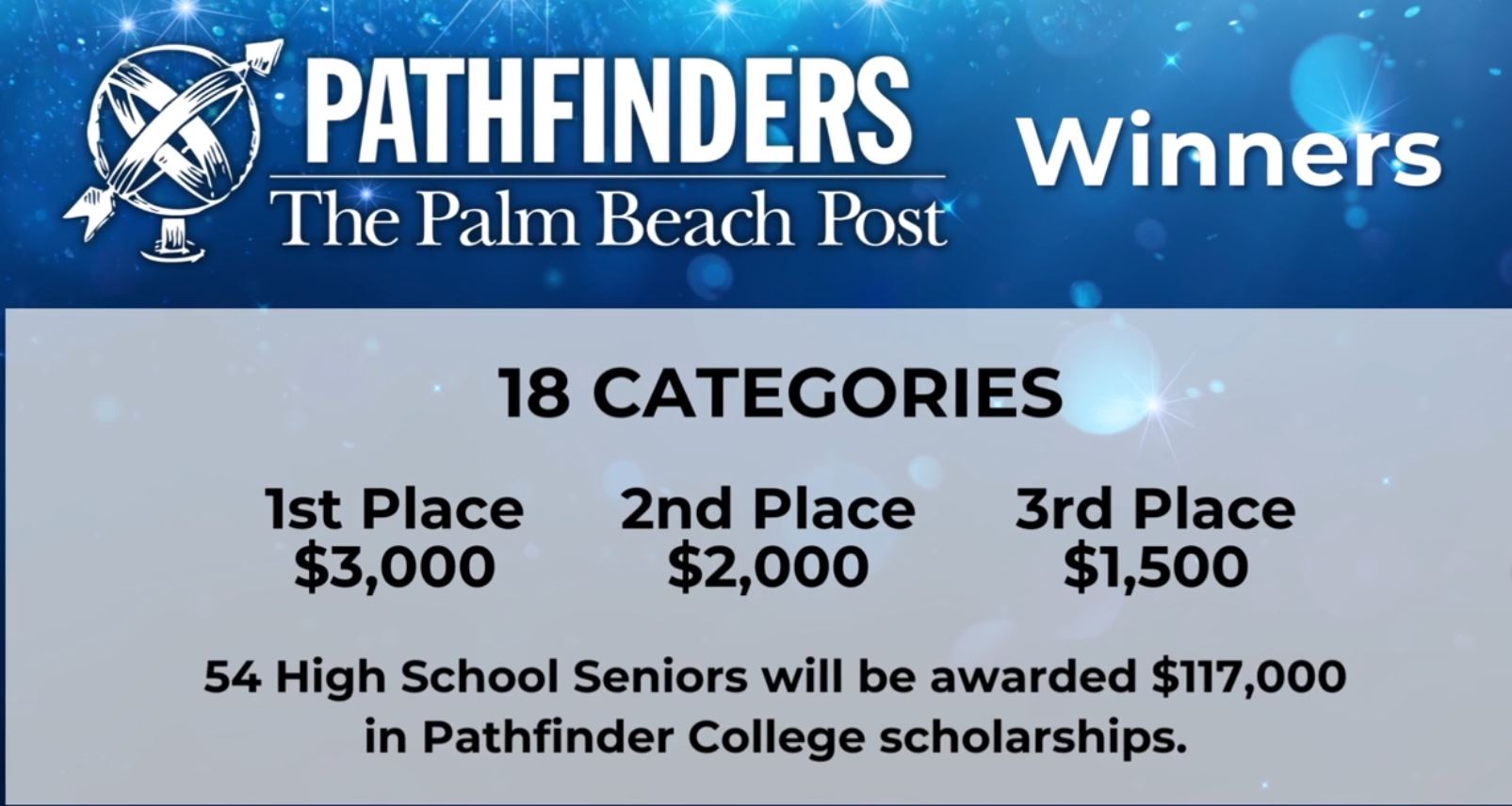 PATHFINDERS
The Palm Beach Post

Winners

18 CATEGORIES

1st Place
\$3,000

2nd Place
\$2,000

3rd Place
\$1,500

54 High School Seniors will be awarded \$117,000 in Pathfinder College scholarships.